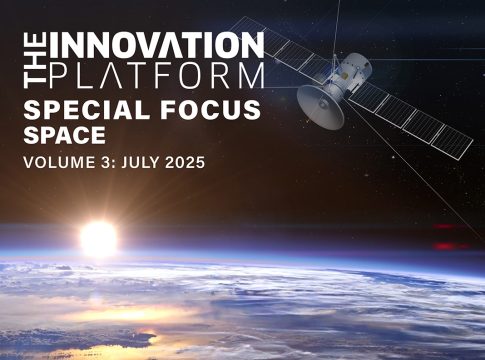 THE INNOVATION PLATFORM

SPECIAL FOCUS
SPACE

VOLUME 3: JULY 2025